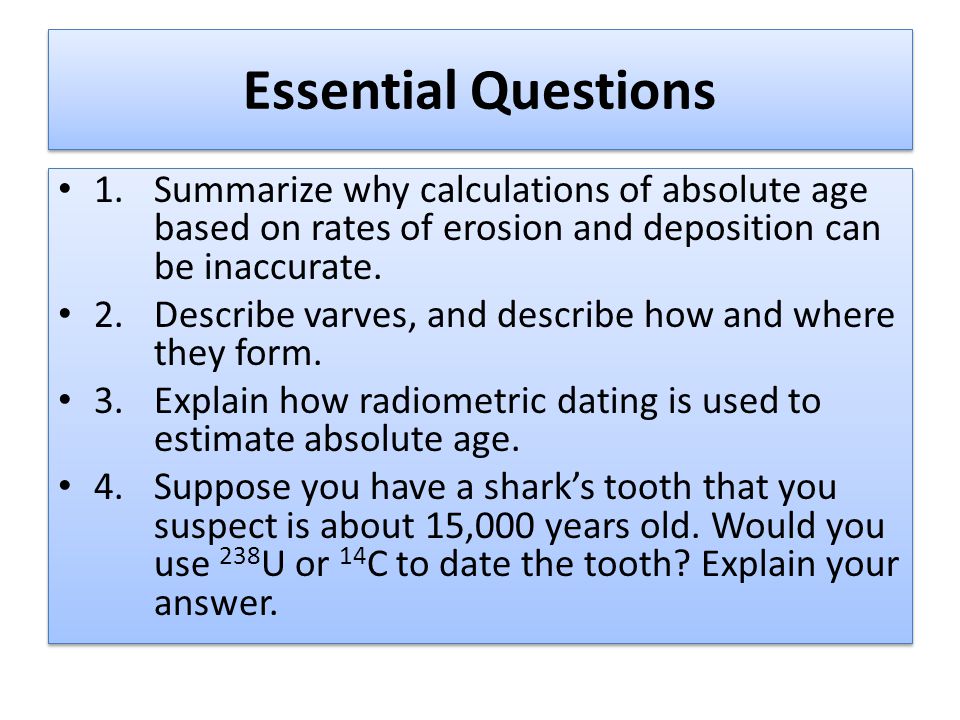 Essential Questions

• 1. Summarize why calculations of absolute age based on rates of erosion and deposition can be inaccurate.

• 2. Describe varves, and describe how and where they form.

• 3. Explain how radiometric dating is used to estimate absolute age.

• 4. Suppose you have a shark's tooth that you suspect is about 15,000 years old. Would you use $^{238}U$ or $^{14}C$ to date the tooth? Explain your answer.